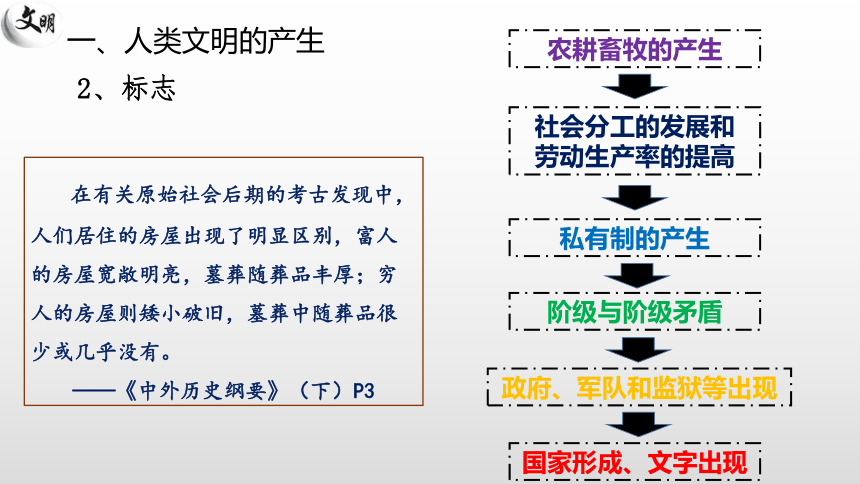 文明

一、人类文明的产生

2、标志

在有关原始社会后期的考古发现中，人们居住的房屋出现了明显区别，富人的房屋宽敞明亮，墓葬随葬品丰厚；穷人的房屋则矮小破旧，墓葬中随葬品很少或几乎没有。

——《中外历史纲要》（下）P3

农耕畜牧的产生

社会分工的发展和劳动生产率的提高

私有制的产生

阶级与阶级矛盾

政府、军队和监狱等出现

国家形成、文字出现